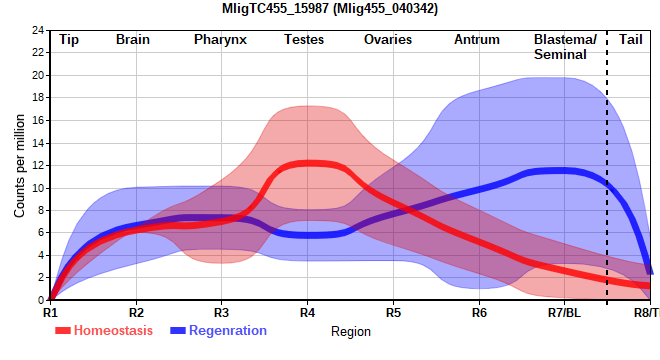 MligTC455_15987 (Mlig455_040342)

Tip Brain Pharynx Testes Ovaries Antrum Blastema/ Seminal Tail

Counts per million

24
22
20
18
16
14
12
10
8
6
4
2
0

R1 R2 R3 R4 R5 R6 R7/BL R8/T

Homeostasis Regenration Region